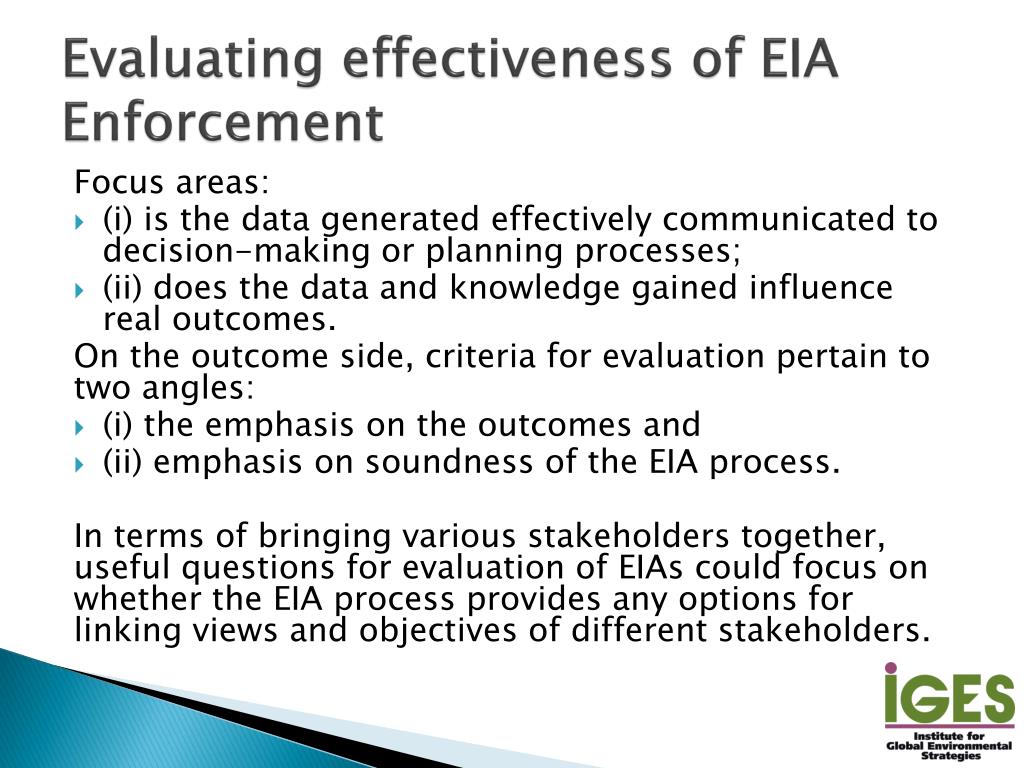 Evaluating effectiveness of EIA Enforcement

Focus areas:

(i) is the data generated effectively communicated to decision-making or planning processes;

(ii) does the data and knowledge gained influence real outcomes.

On the outcome side, criteria for evaluation pertain to two angles:

(i) the emphasis on the outcomes and

(ii) emphasis on soundness of the EIA process.

In terms of bringing various stakeholders together, useful questions for evaluation of EIAs could focus on whether the EIA process provides any options for linking views and objectives of different stakeholders.

IGES
Institute for Global Environmental Strategies